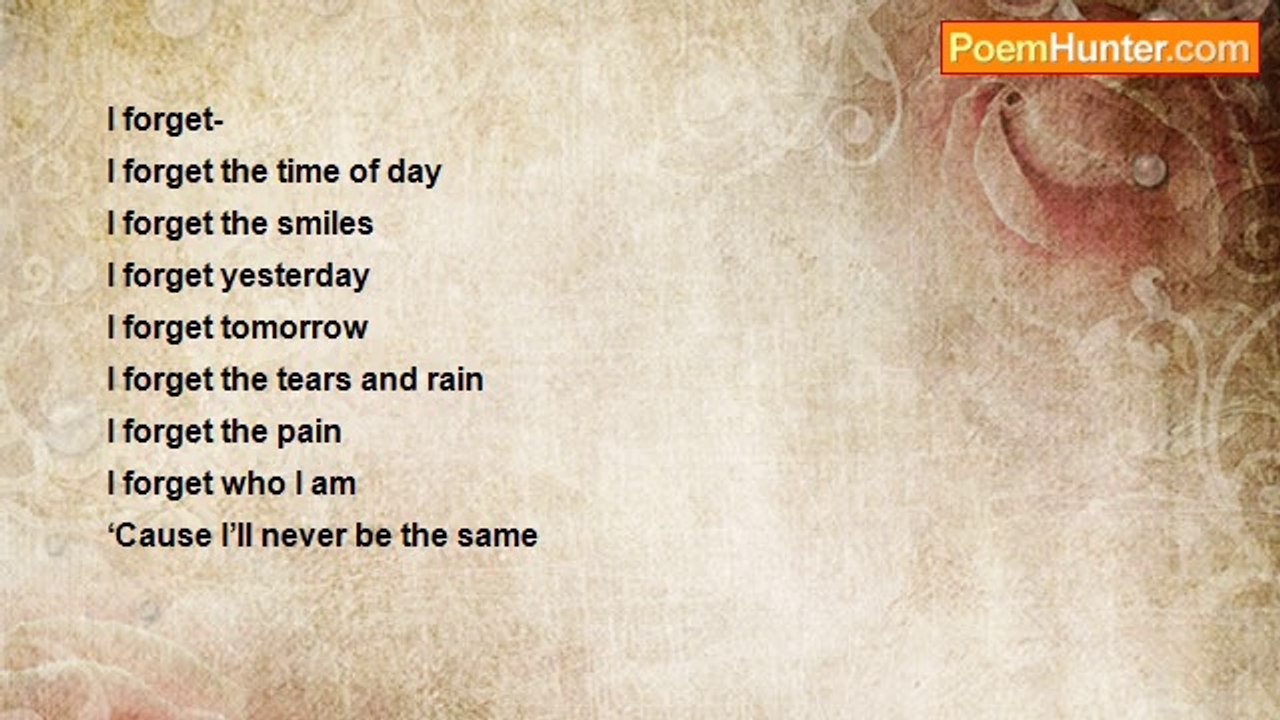 PoemHunter.com

I forget-
I forget the time of day
I forget the smiles
I forget yesterday
I forget tomorrow
I forget the tears and rain
I forget the pain
I forget who I am
‘Cause I’ll never be the same